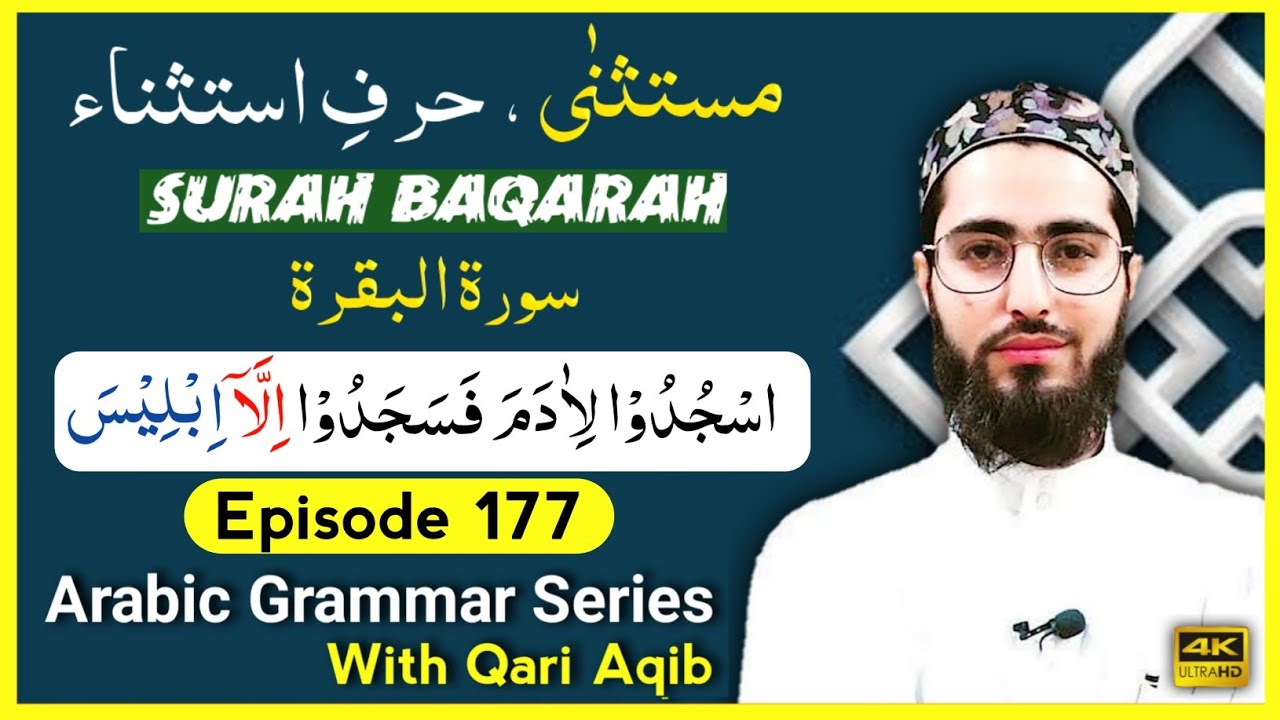 مستثنٰی ، حرفِ استثناء

SURAH BAQARAH

سورة البقرة

اسْجُدُوْا لِاٰدَمَ فَسَجَدُوْٓا اِلَّآ اِبْلِيْسَ

Episode 177

Arabic Grammar Series

With Qari Aqib

4K ULTRAHD